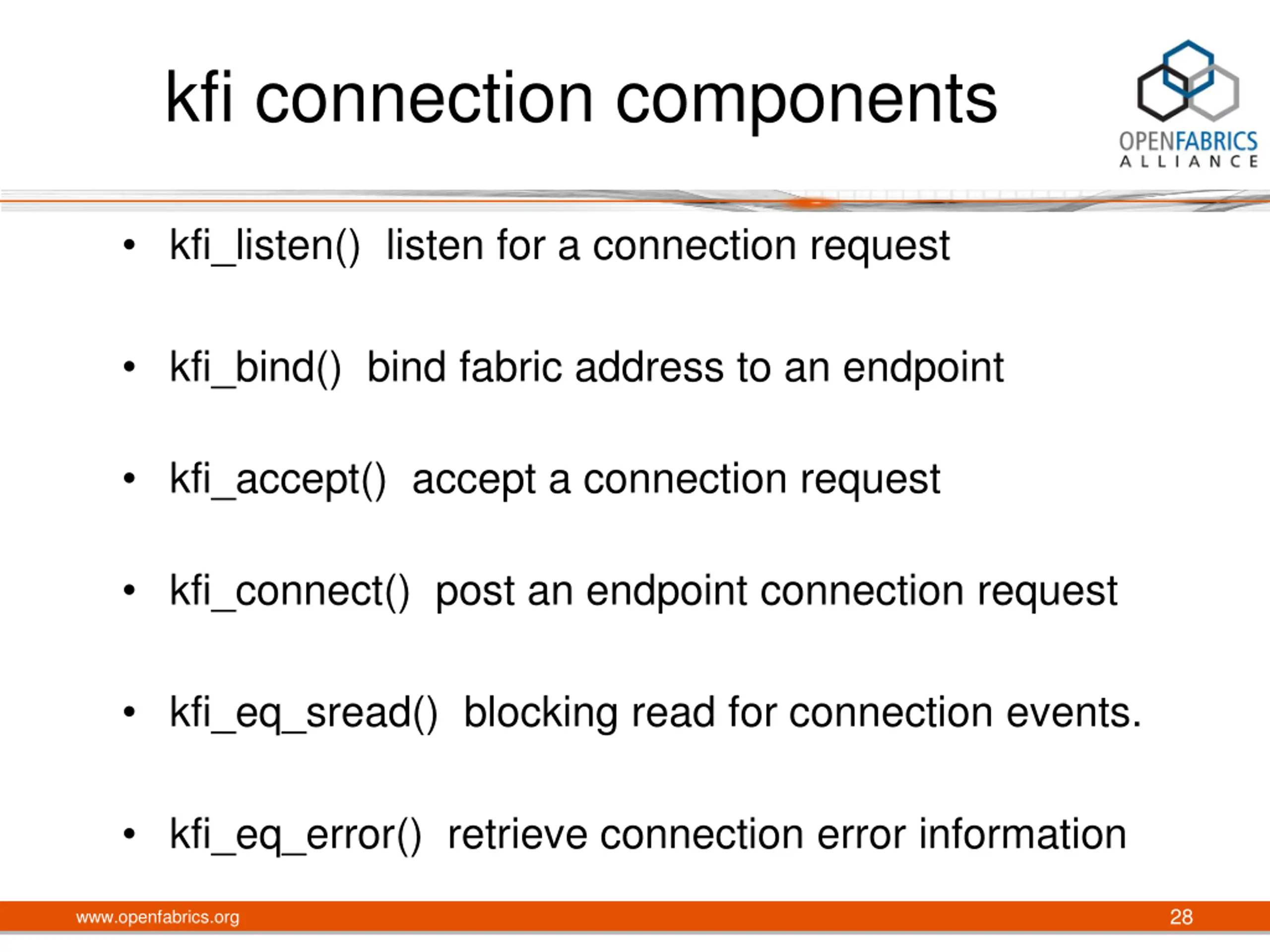 kfi connection components

OPENFABRICS ALLIANCE

• kfi_listen() listen for a connection request

• kfi_bind() bind fabric address to an endpoint

• kfi_accept() accept a connection request

• kfi_connect() post an endpoint connection request

• kfi_eq_sread() blocking read for connection events.

• kfi_eq_error() retrieve connection error information

www.openfabrics.org

28